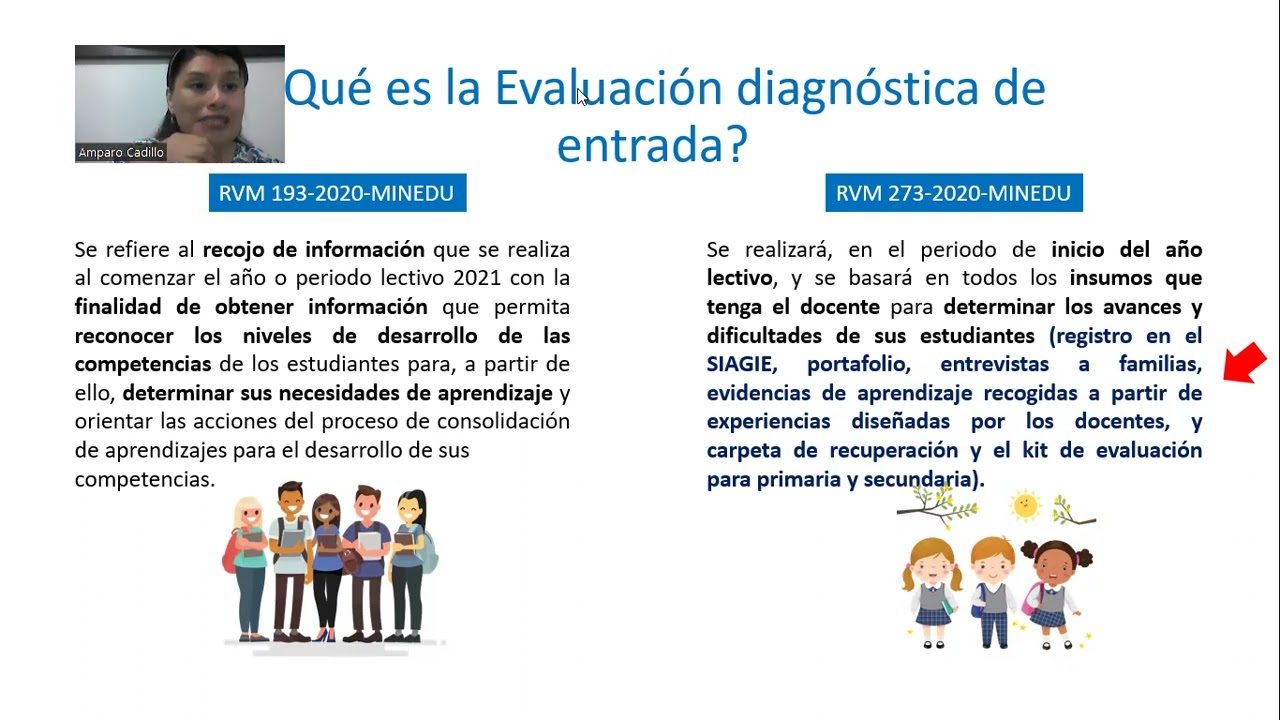 Amparo Cadillo

Qué es la Evaluación diagnóstica de entrada?

RVM 193-2020-MINEDU

Se refiere al recojo de información que se realiza al comenzar el año o periodo lectivo 2021 con la finalidad de obtener información que permita reconocer los niveles de desarrollo de las competencias de los estudiantes para, a partir de ello, determinar sus necesidades de aprendizaje y orientar las acciones del proceso de consolidación de aprendizajes para el desarrollo de sus competencias.

RVM 273-2020-MINEDU

Se realizará, en el periodo de inicio del año lectivo, y se basará en todos los insumos que tenga el docente para determinar los avances y dificultades de sus estudiantes (registro en el SIAGIE, portafolio, entrevistas a familias, evidencias de aprendizaje recogidas a partir de experiencias diseñadas por los docentes, y carpeta de recuperación y el kit de evaluación para primaria y secundaria).